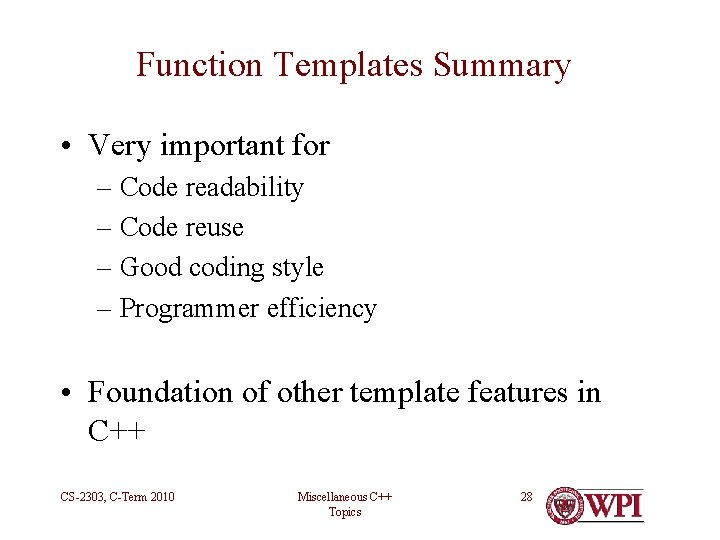 Function Templates Summary

• Very important for
 – Code readability
 – Code reuse
 – Good coding style
 – Programmer efficiency

• Foundation of other template features in C++

CS-2303, C-Term 2010

Miscellaneous C++ Topics

28

WPI